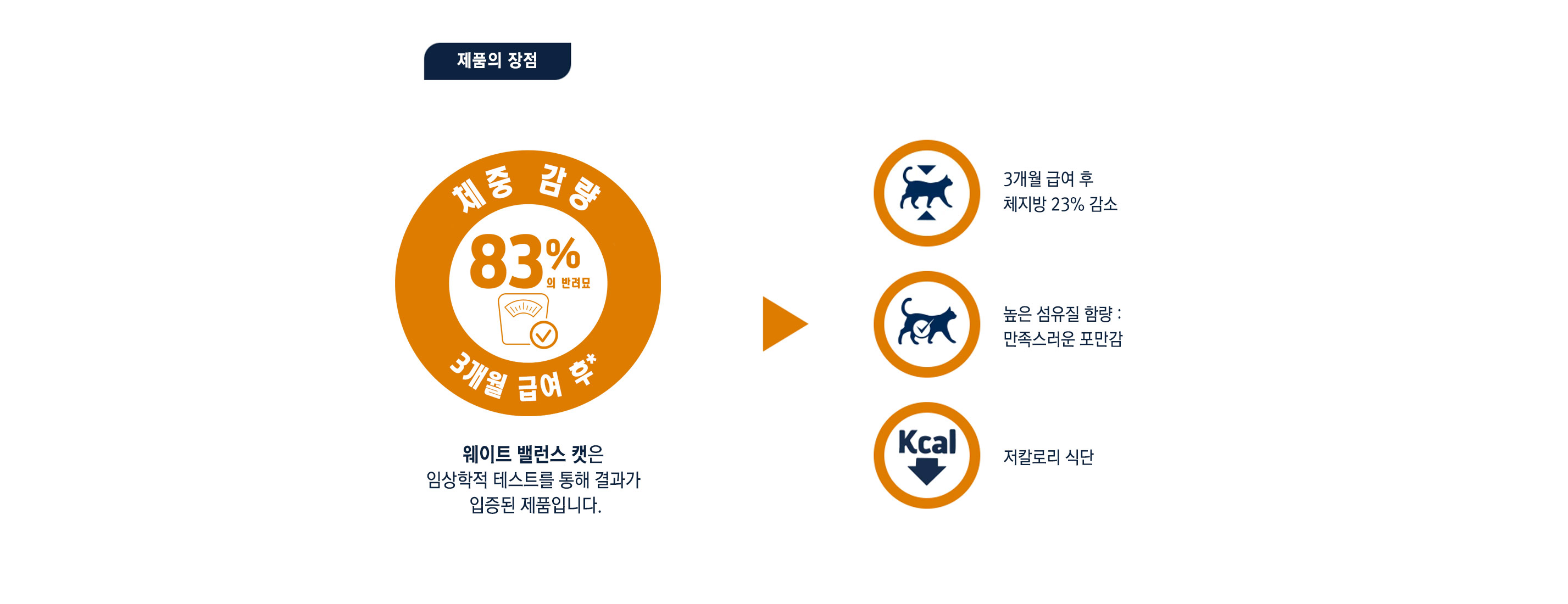 제품의 장점

체중 감량

83%

의 반려묘

3개월 급여 후*

웨이트 밸런스 캣은
임상학적 테스트를 통해 결과가
입증된 제품입니다.

3개월 급여 후
체지방 23% 감소

높은 섬유질 함량 :
만족스러운 포만감

Kcal

저칼로리 식단